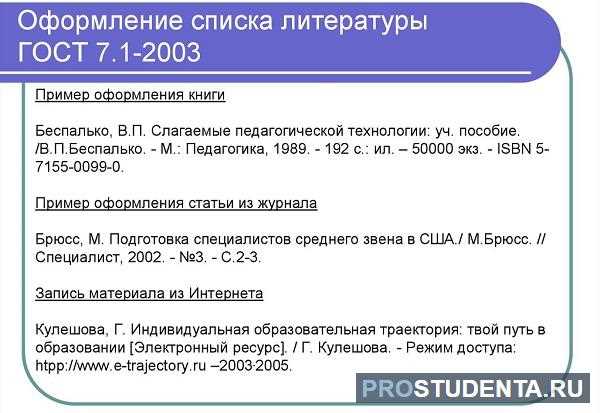 Оформление списка литературы ГОСТ 7.1-2003

Пример оформления книги

Беспалько, В.П. Слагаемые педагогической технологии: уч. пособие. /В.П.Беспалько. - М.: Педагогика, 1989. - 192 с.: ил. – 50000 экз. - ISBN 5-7155-0099-0.

Пример оформления статьи из журнала

Брюсс, М. Подготовка специалистов среднего звена в США./ М.Брюсс. // Специалист, 2002. - №3. - С.2-3.

Запись материала из Интернета

Кулешова, Г. Индивидуальная образовательная траектория: твой путь в образовании [Электронный ресурс]. / Г. Кулешова. - Режим доступа: htpp://www.e-trajectory.ru –2003-2005.

PROSTUDENTA.RU